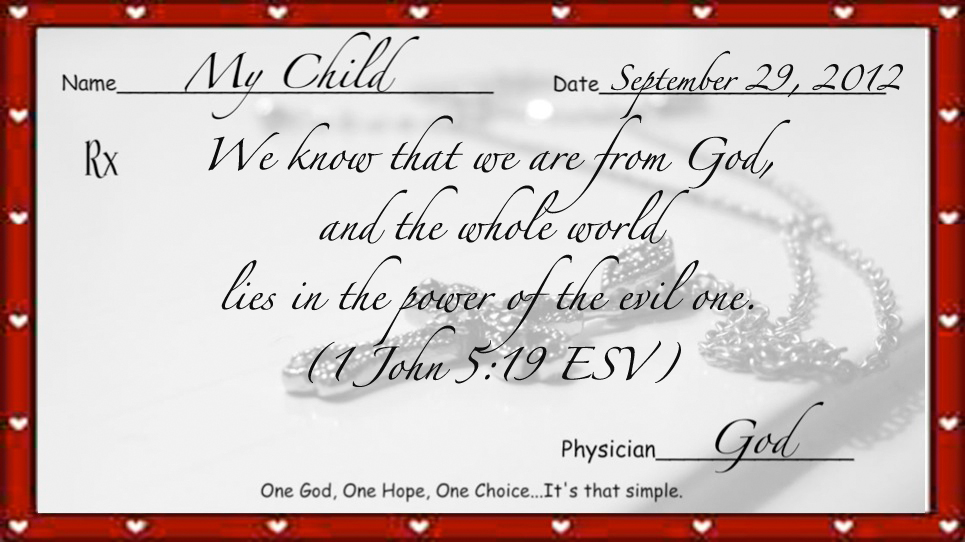 Name My Child

Date September 29, 2012

Rx We know that we are from God, and the whole world lies in the power of the evil one. (1 John 5:19 ESV)

Physician God

One God, One Hope, One Choice...It's that simple.